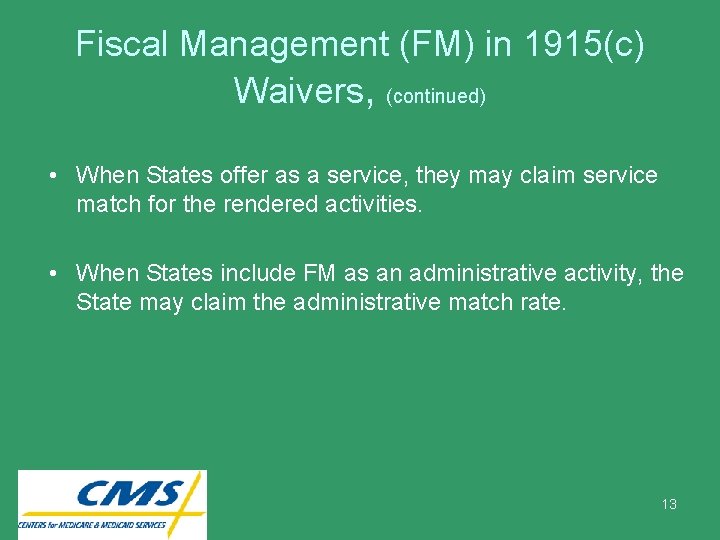 Fiscal Management (FM) in 1915(c) Waivers, (continued)

• When States offer as a service, they may claim service match for the rendered activities.

• When States include FM as an administrative activity, the State may claim the administrative match rate.

CMS
CENTERS for MEDICARE & MEDICAID SERVICES

13